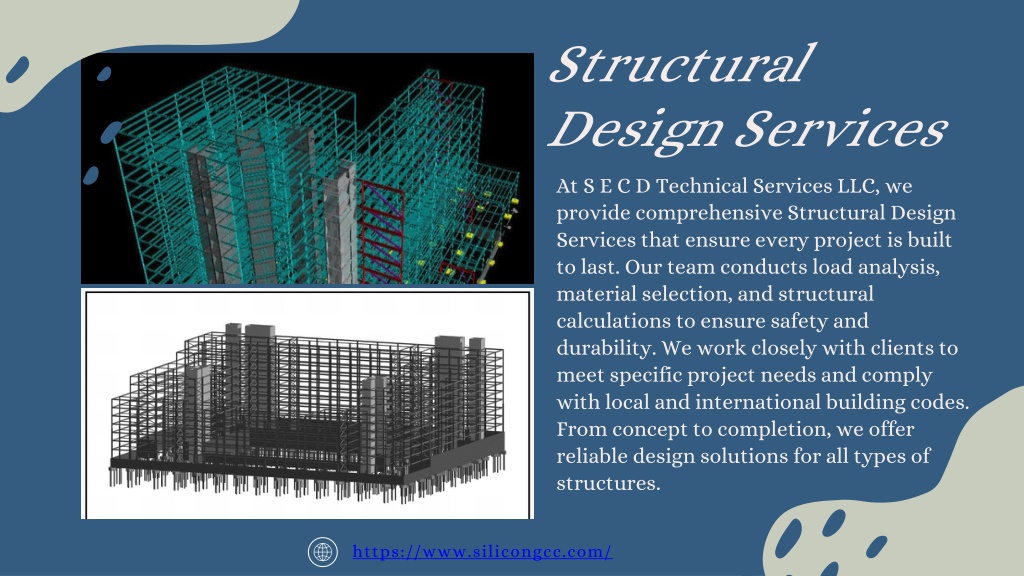 Structural Design Services

At S E C D Technical Services LLC, we provide comprehensive Structural Design Services that ensure every project is built to last. Our team conducts load analysis, material selection, and structural calculations to ensure safety and durability. We work closely with clients to meet specific project needs and comply with local and international building codes. From concept to completion, we offer reliable design solutions for all types of structures.

https://www.silicongcc.com/